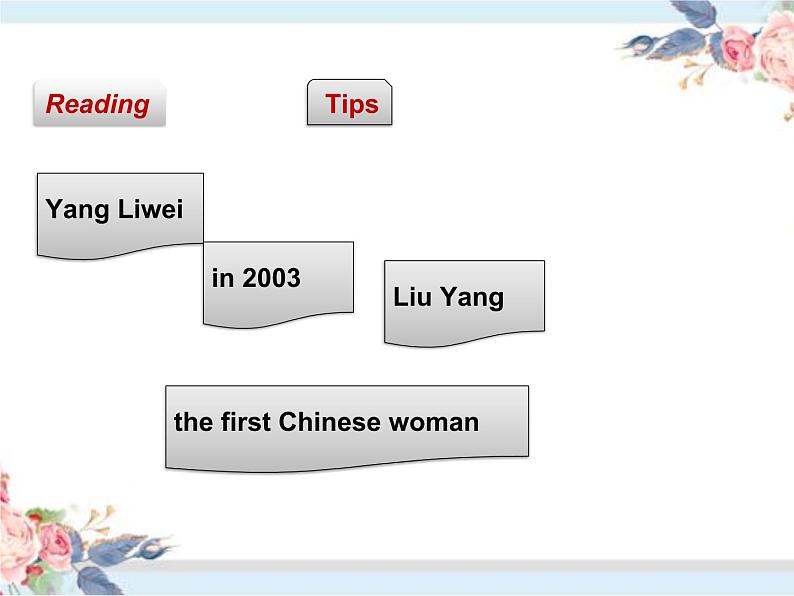 Reading

Tips

Yang Liwei

in 2003

Liu Yang

the first Chinese woman